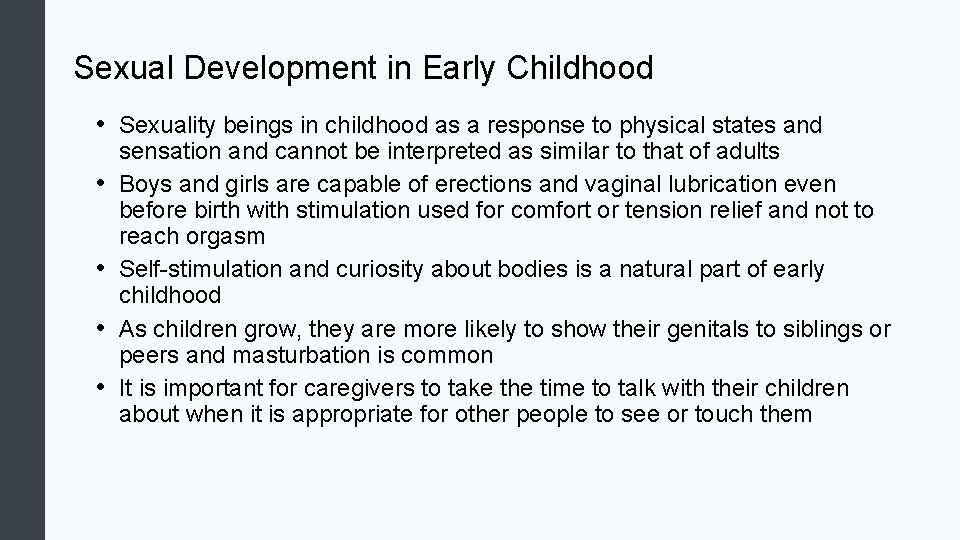 Sexual Development in Early Childhood

• Sexuality beings in childhood as a response to physical states and sensation and cannot be interpreted as similar to that of adults
• Boys and girls are capable of erections and vaginal lubrication even before birth with stimulation used for comfort or tension relief and not to reach orgasm
• Self-stimulation and curiosity about bodies is a natural part of early childhood
• As children grow, they are more likely to show their genitals to siblings or peers and masturbation is common
• It is important for caregivers to take the time to talk with their children about when it is appropriate for other people to see or touch them